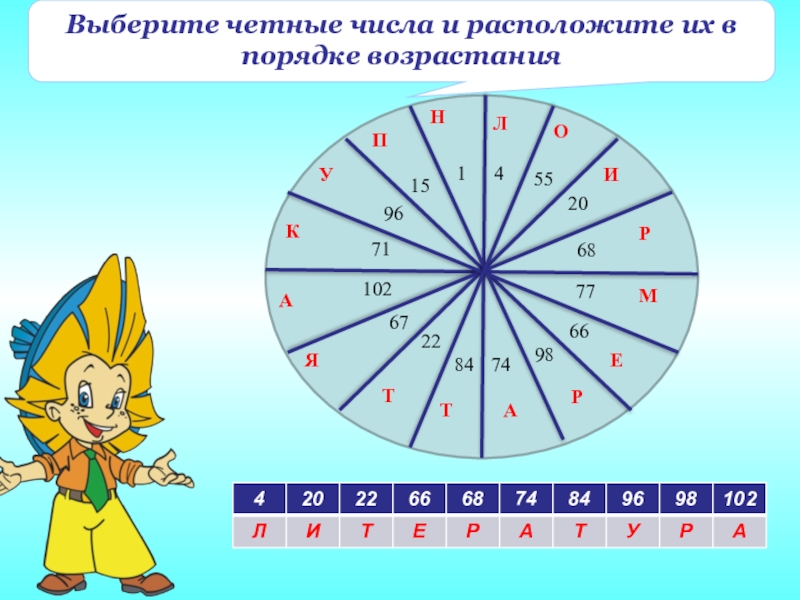 Выберите четные числа и расположите их в порядке возрастания

Н
1
Л
4
О
55
И
20
Р
68
М
77
Е
66
Р
98
А
74
Т
84
Т
22
Я
67
А
102
К
71
У
96
П
15

| 4 | 20 | 22 | 66 | 68 | 74 | 84 | 96 | 98 | 102 |
|---|---|---|---|---|---|---|---|---|---|
| Л | И | Т | Е | Р | А | Т | У | Р | А |